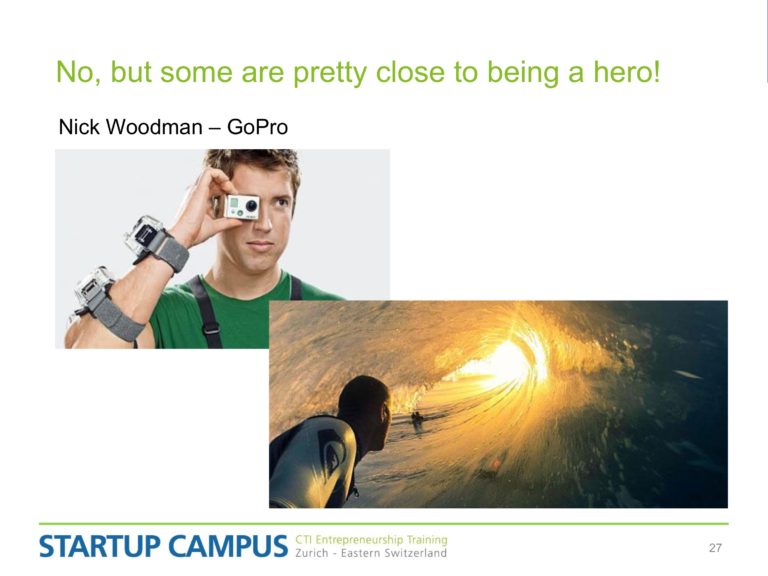 No, but some are pretty close to being a hero!

Nick Woodman – GoPro

STARTUP CAMPUS CTI Entrepreneurship Training Zurich - Eastern Switzerland

27